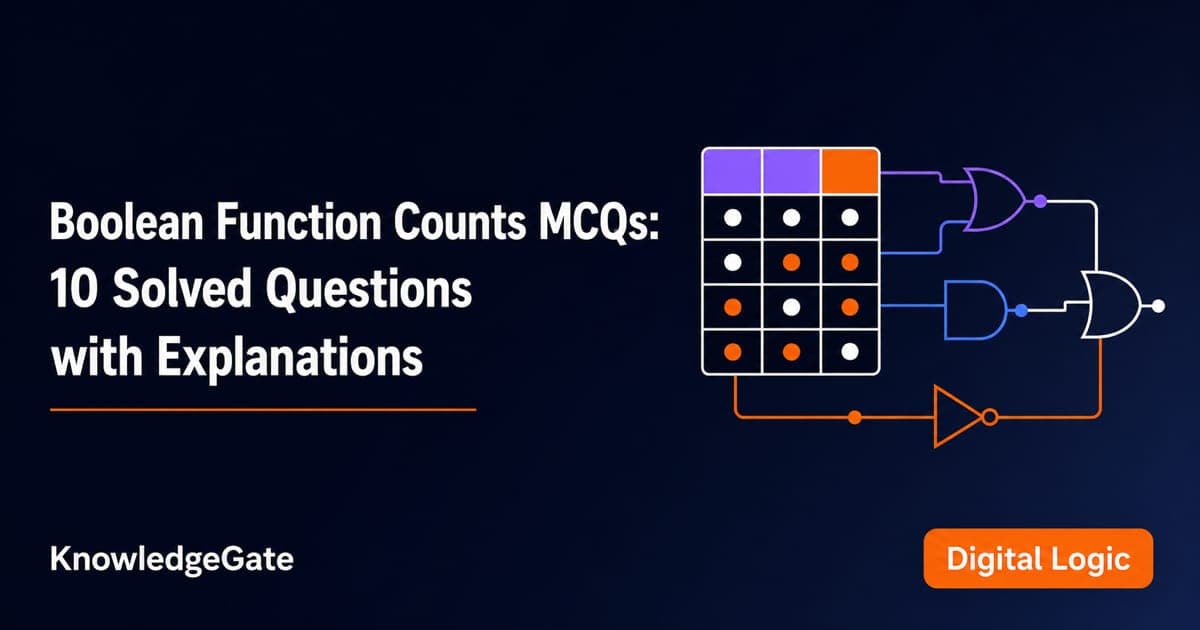 Boolean Function Counts MCQs:
10 Solved Questions
with Explanations

KnowledgeGate

Digital Logic